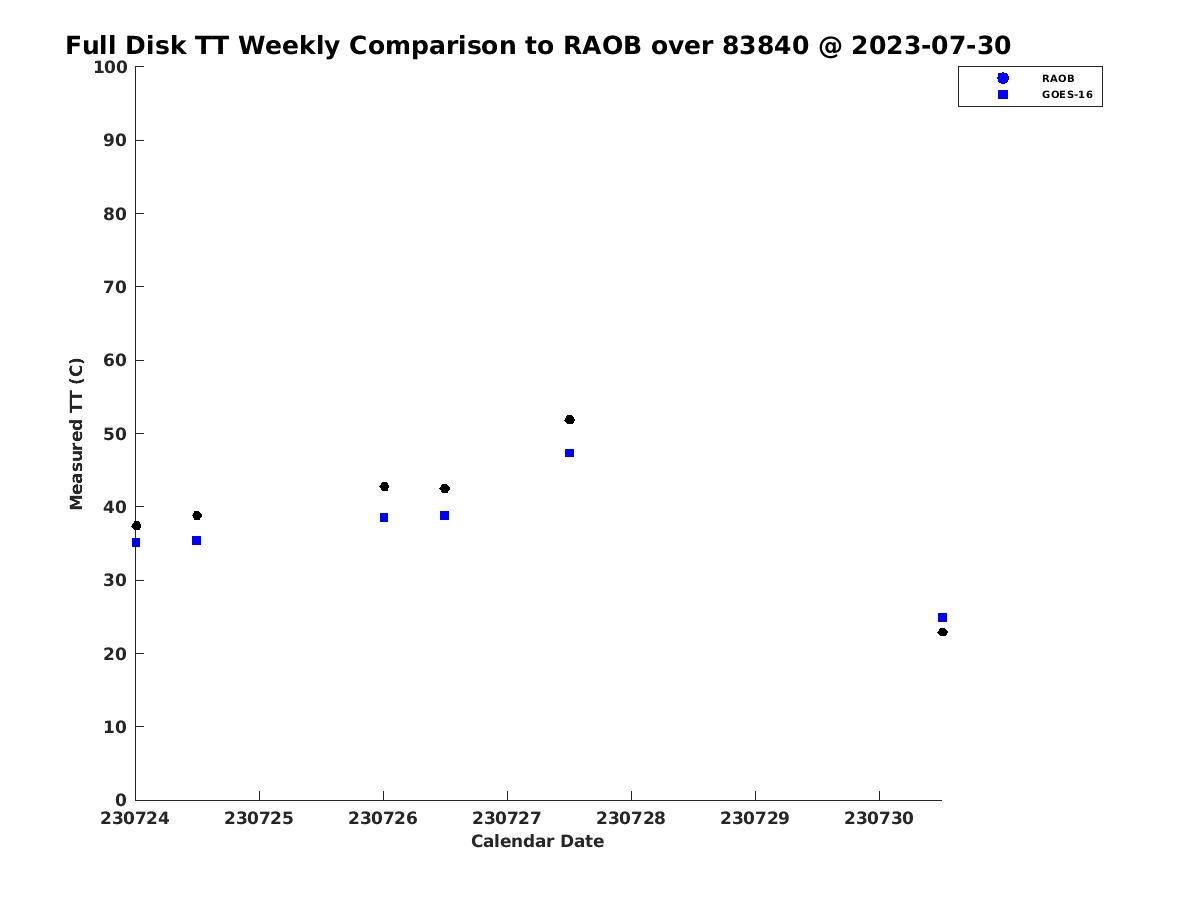 Full Disk TT Weekly Comparison to RAOB over 83840 @ 2023-07-30

RAOB
GOES-16

Measured TT (C)

100
90
80
70
60
50
40
30
20
10
0

230724
230725
230726
230727
230728
230729
230730

Calendar Date